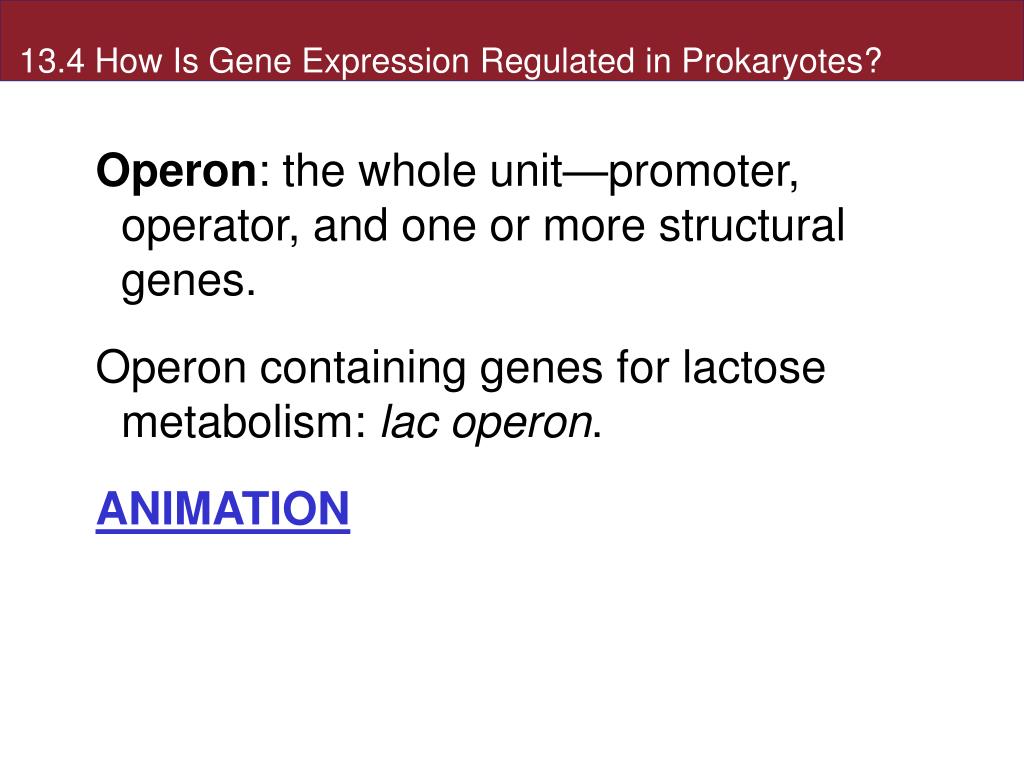 13.4 How Is Gene Expression Regulated in Prokaryotes?

Operon: the whole unit—promoter, operator, and one or more structural genes.

Operon containing genes for lactose metabolism: lac operon.

ANIMATION